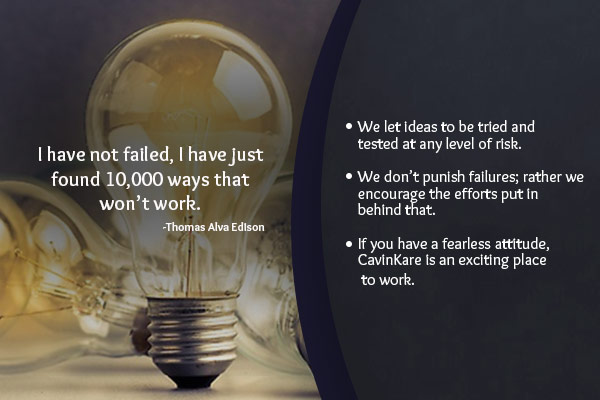 I have not failed, I have just found 10,000 ways that won't work.

-Thomas Alva Edison

• We let ideas to be tried and tested at any level of risk.

• We don't punish failures; rather we encourage the efforts put in behind that.

• If you have a fearless attitude, CavinKare is an exciting place to work.